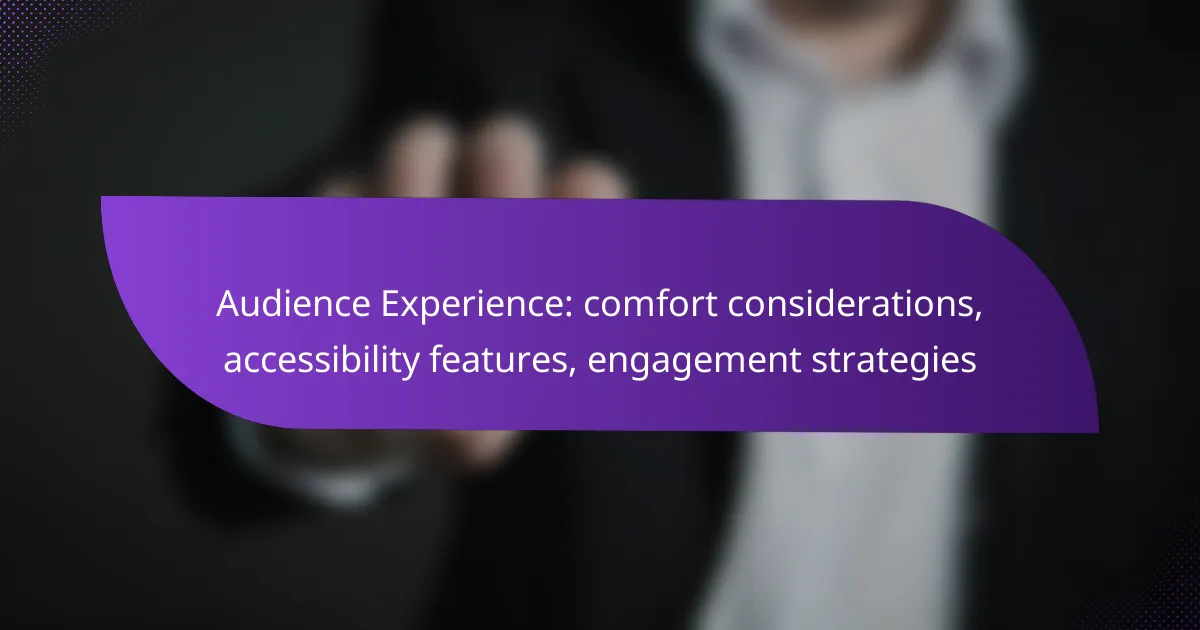 Audience Experience: comfort considerations, accessibility features, engagement strategies